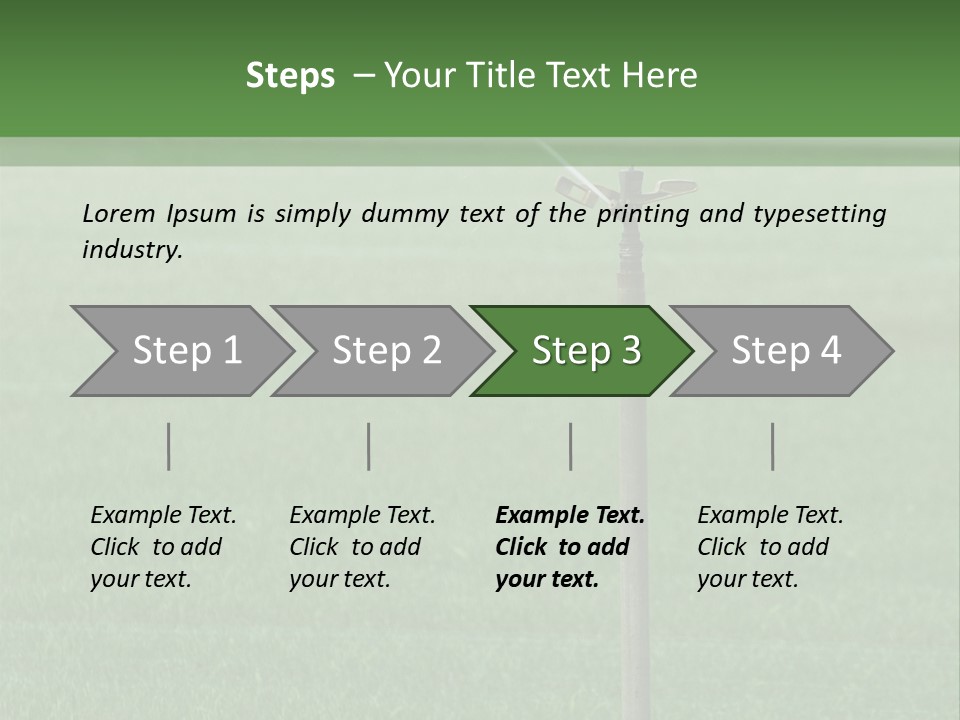 Steps – Your Title Text Here

Lorem Ipsum is simply dummy text of the printing and typesetting industry.

Step 1

Step 2

Step 3

Step 4

Example Text. Click to add your text.

Example Text. Click to add your text.

Example Text. Click to add your text.

Example Text. Click to add your text.